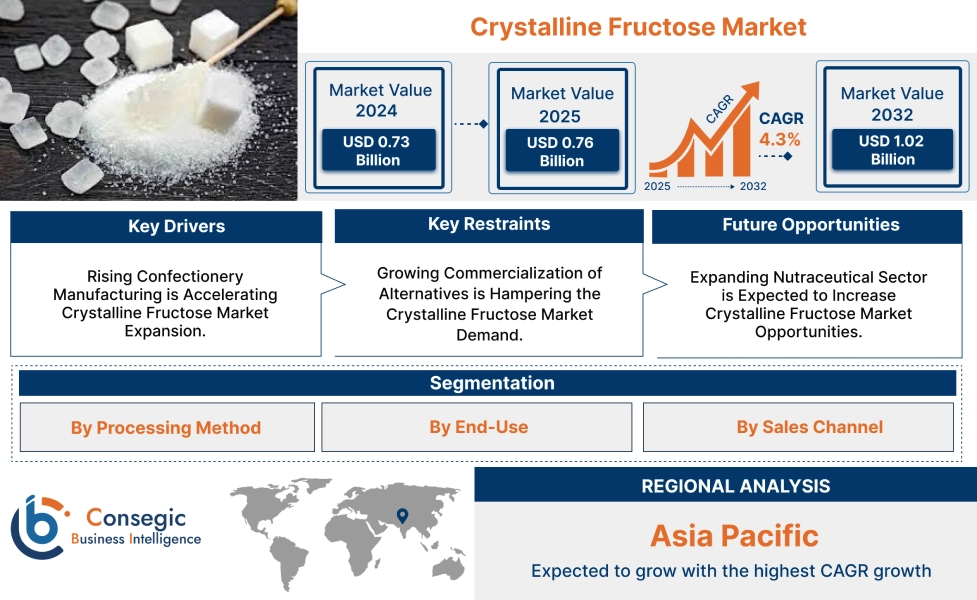 Crystalline Fructose Market

Market Value 2024
USD 0.73 Billion

Market Value 2025
USD 0.76 Billion

CAGR
2025 2032

CAGR
4.3%

Market Value 2032
USD 1.02 Billion

Key Drivers
Rising Confectionery Manufacturing is Accelerating Crystalline Fructose Market Expansion.

Key Restraints
Growing Commercialization of Alternatives is Hampering the Crystalline Fructose Market Demand.

Future Opportunities
Expanding Nutraceutical Sector is Expected to Increase Crystalline Fructose Market Opportunities.

Segmentation
By Processing Method
By End-Use
By Sales Channel

Consegic Business Intelligence

REGIONAL ANALYSIS
Asia Pacific
Expected to grow with the highest CAGR growth